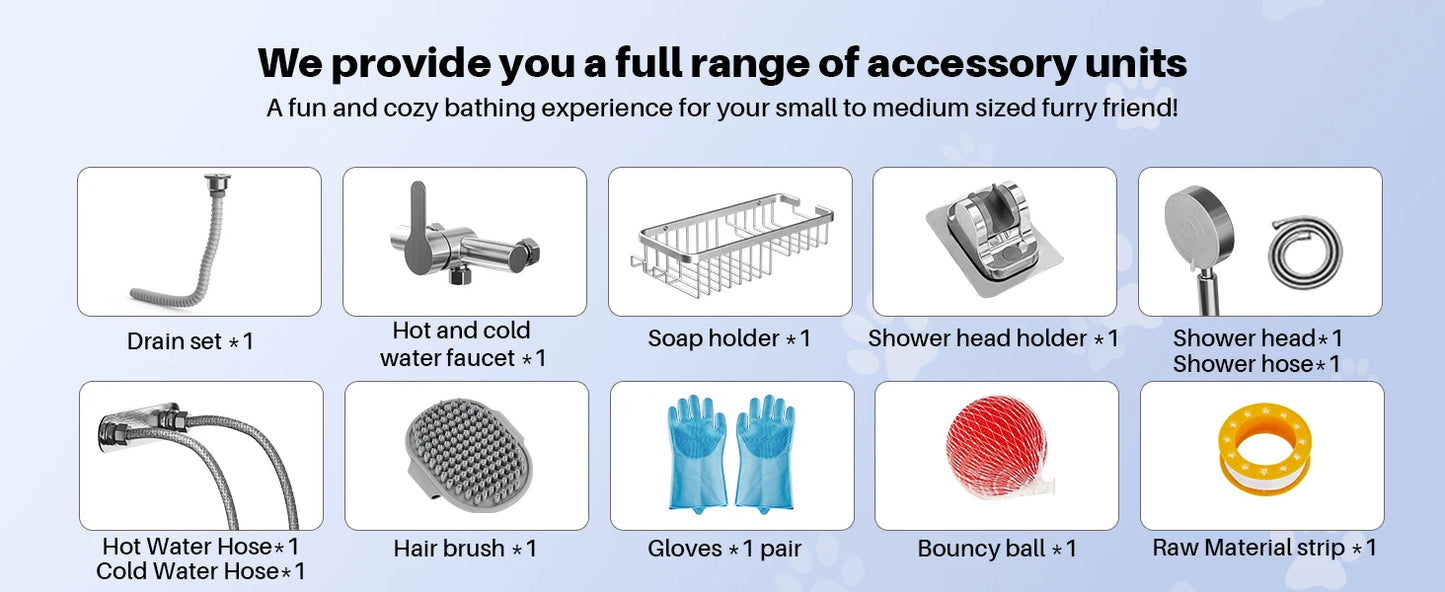 We provide you a full range of accessory units
A fun and cozy bathing experience for your small to medium sized furry friend!

Drain set *1

Hot and cold water faucet *1

Soap holder *1

Shower head holder *1

Shower head*1
Shower hose*1

Hot Water Hose*1
Cold Water Hose*1

Hair brush *1

Gloves *1 pair

Bouncy ball *1

Raw Material strip *1